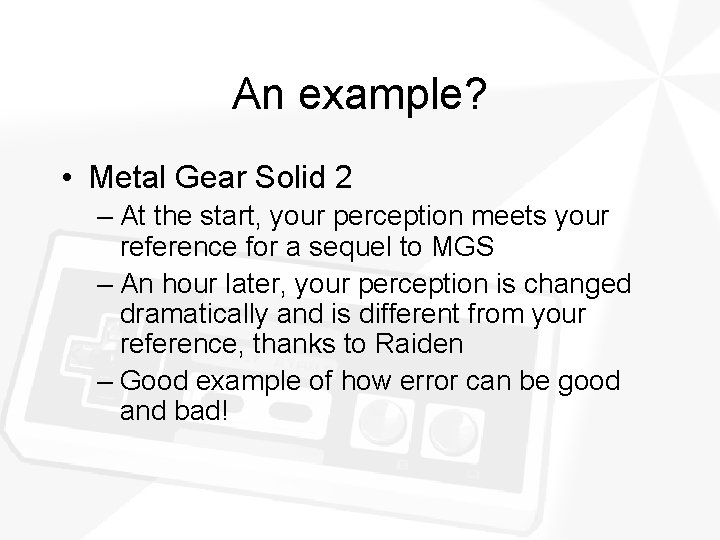 An example?

• Metal Gear Solid 2
– At the start, your perception meets your reference for a sequel to MGS
– An hour later, your perception is changed dramatically and is different from your reference, thanks to Raiden
– Good example of how error can be good and bad!